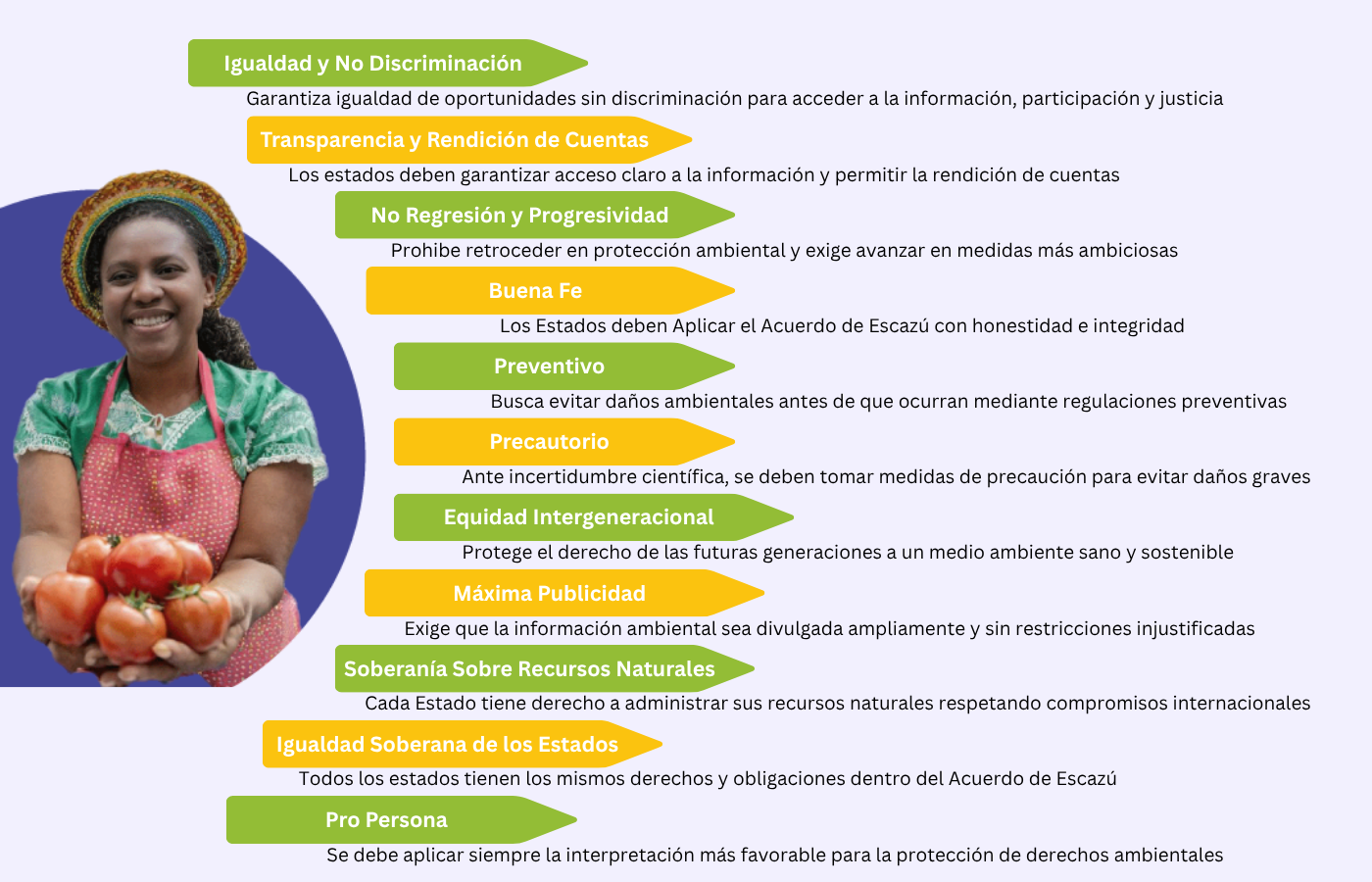 Igualdad y No Discriminación

Garantiza igualdad de oportunidades sin discriminación para acceder a la información, participación y justicia

Transparencia y Rendición de Cuentas

Los estados deben garantizar acceso claro a la información y permitir la rendición de cuentas

No Regresión y Progresividad

Prohibe retroceder en protección ambiental y exige avanzar en medidas más ambiciosas

Buena Fe

Los Estados deben Aplicar el Acuerdo de Escazú con honestidad e integridad

Preventivo

Busca evitar daños ambientales antes de que ocurran mediante regulaciones preventivas

Precautorio

Ante incertidumbre científica, se deben tomar medidas de precaución para evitar daños graves

Equidad Intergeneracional

Protege el derecho de las futuras generaciones a un medio ambiente sano y sostenible

Máxima Publicidad

Exige que la información ambiental sea divulgada ampliamente y sin restricciones injustificadas

Soberanía Sobre Recursos Naturales

Cada Estado tiene derecho a administrar sus recursos naturales respetando compromisos internacionales

Igualdad Soberana de los Estados

Todos los estados tienen los mismos derechos y obligaciones dentro del Acuerdo de Escazú

Pro Persona

Se debe aplicar siempre la interpretación más favorable para la protección de derechos ambientales